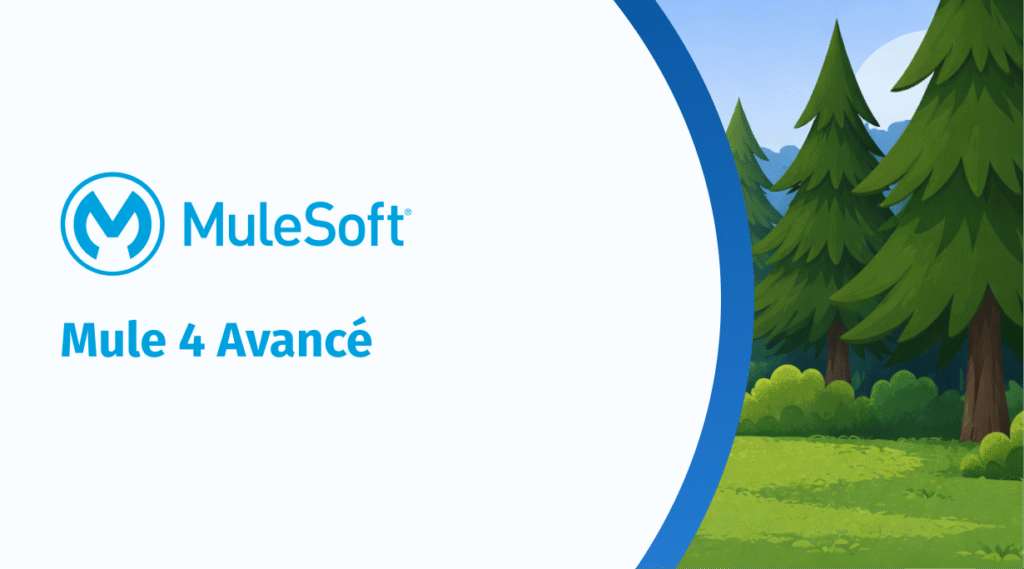 MuleSoft®

Mule 4 Avancé